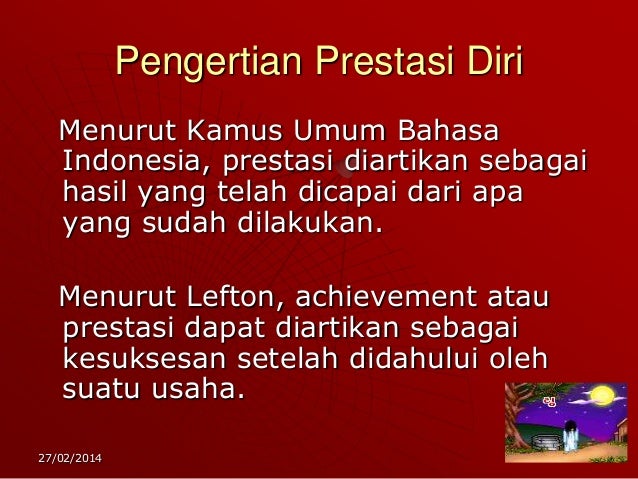 Pengertian Prestasi Diri

Menurut Kamus Umum Bahasa Indonesia, prestasi diartikan sebagai hasil yang telah dicapai dari apa yang sudah dilakukan.

Menurut Lefton, achievement atau prestasi dapat diartikan sebagai kesuksesan setelah didahului oleh suatu usaha.

27/02/2014